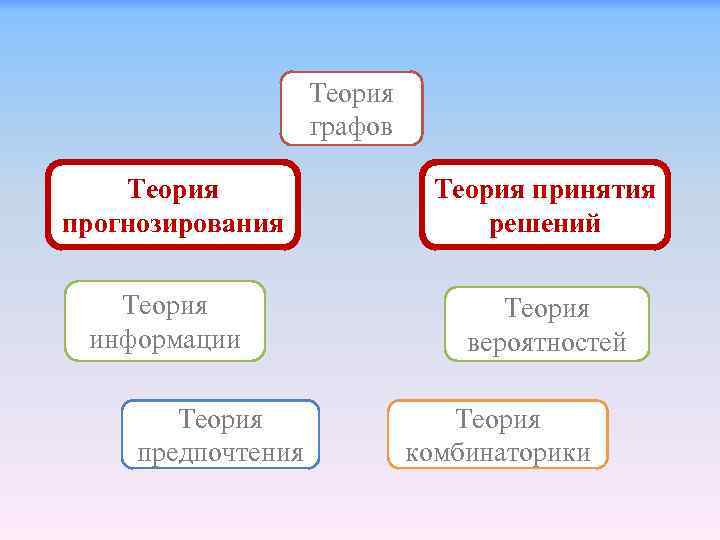 Теория графов

Теория прогнозирования

Теория принятия решений

Теория информации

Теория вероятностей

Теория предпочтения

Теория комбинаторики